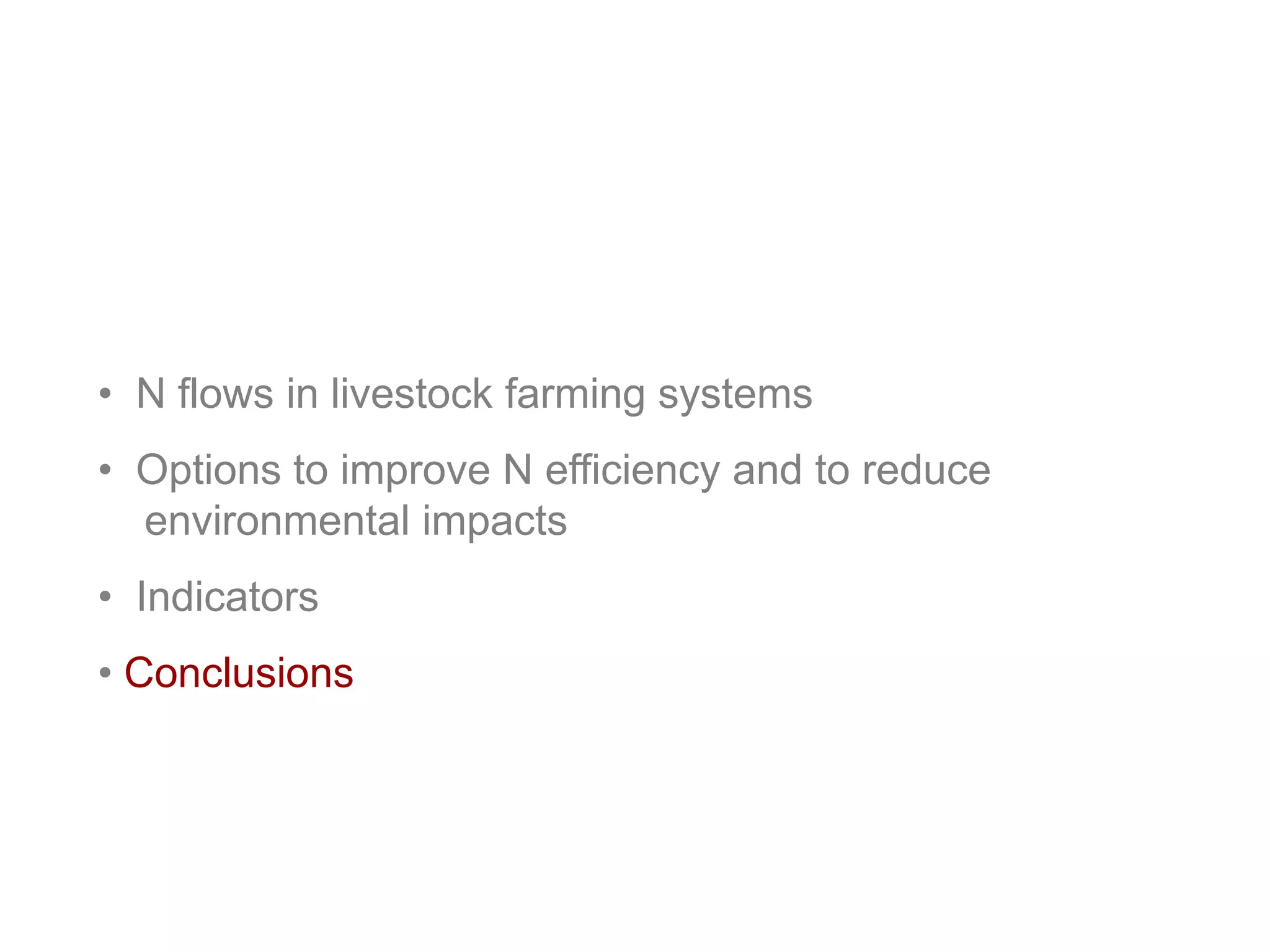 • N flows in livestock farming systems

• Options to improve N efficiency and to reduce environmental impacts

• Indicators

• Conclusions